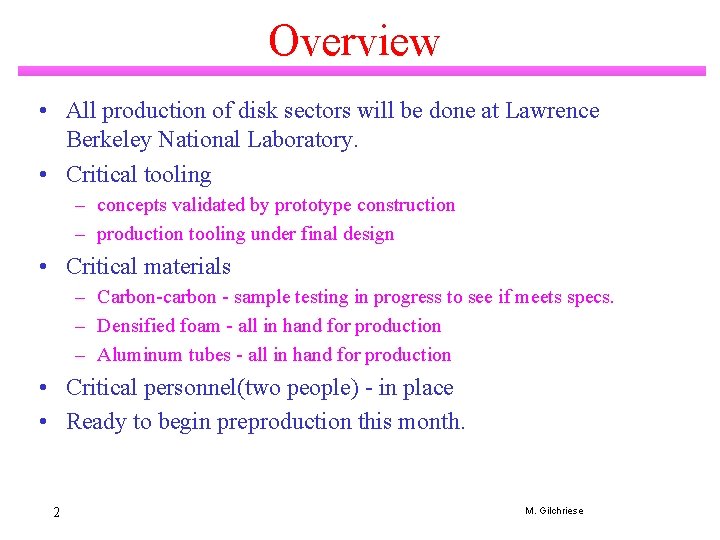 Overview

• All production of disk sectors will be done at Lawrence Berkeley National Laboratory.
• Critical tooling
– concepts validated by prototype construction
– production tooling under final design
• Critical materials
– Carbon-carbon - sample testing in progress to see if meets specs.
– Densified foam - all in hand for production
– Aluminum tubes - all in hand for production
• Critical personnel(two people) - in place
• Ready to begin preproduction this month.

2

M. Gilchriese